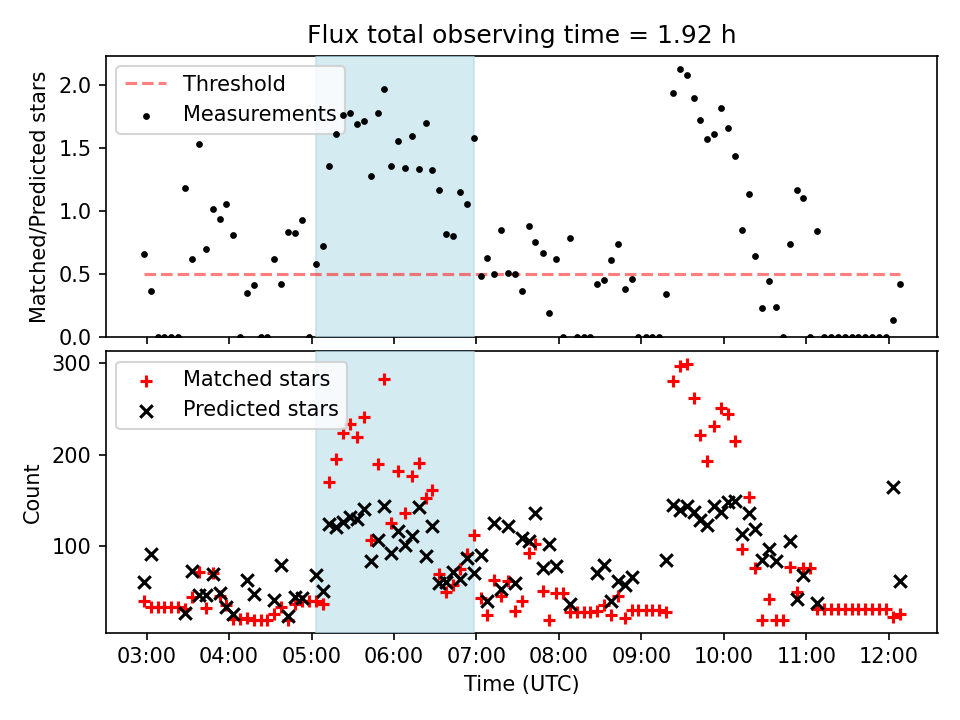 Flux total observing time = 1.92 h

Threshold
Measurements

Matched/Predicted stars

2.0
1.5
1.0
0.5
0.0

Matched stars
Predicted stars

Count

300
200
100

03:00 04:00 05:00 06:00 07:00 08:00 09:00 10:00 11:00 12:00

Time (UTC)